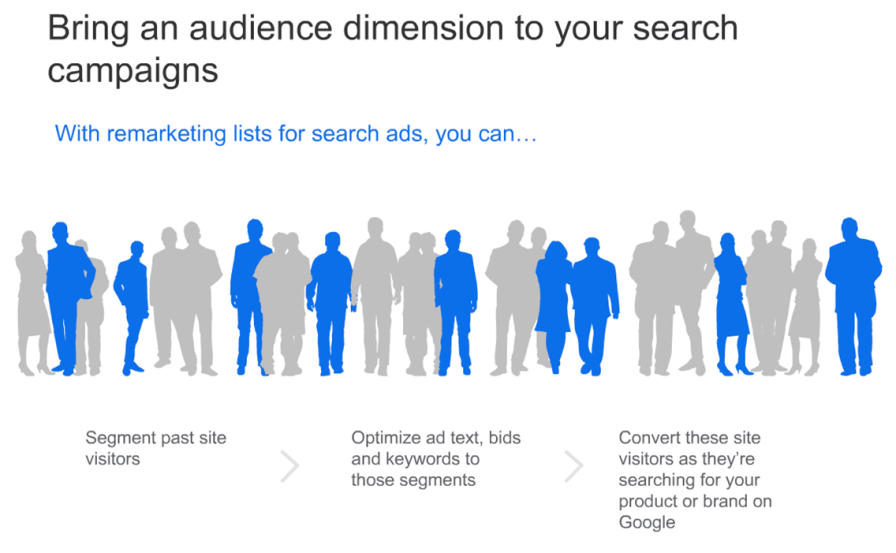 Bring an audience dimension to your search campaigns

With remarketing lists for search ads, you can…

Segment past site visitors

Optimize ad text, bids and keywords to those segments

Convert these site visitors as they're searching for your product or brand on Google